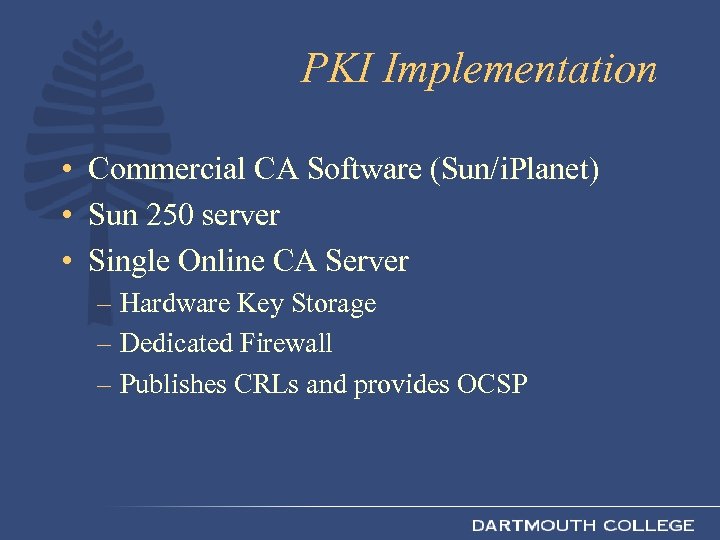 PKI Implementation

• Commercial CA Software (Sun/iPlanet)
• Sun 250 server
• Single Online CA Server
– Hardware Key Storage
– Dedicated Firewall
– Publishes CRLs and provides OCSP

DARTMOUTH COLLEGE